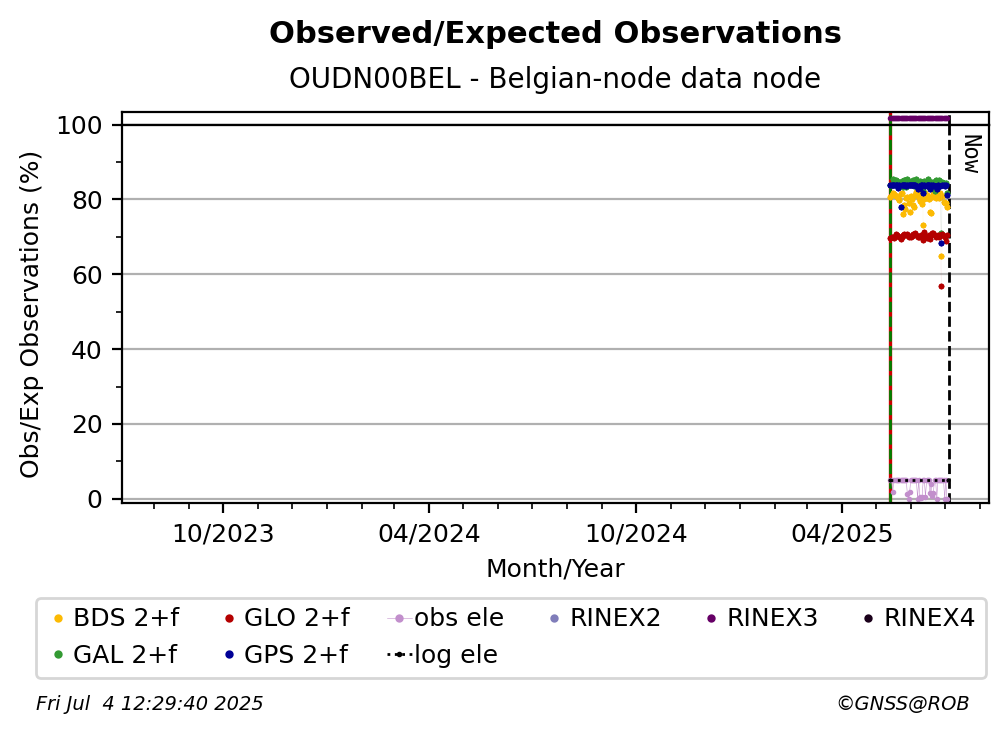 Observed/Expected Observations
OUDN00BEL - Belgian-node data node

Obs/Exp Observations (%)
100
80
60
40
20
0

Now

10/2023
04/2024
10/2024
04/2025
Month/Year

BDS 2+f
GLO 2+f
obs ele
RINEX2
RINEX3
RINEX4
GAL 2+f
GPS 2+f
log ele

Fri Jul 4 12:29:40 2025
©GNSS@ROB